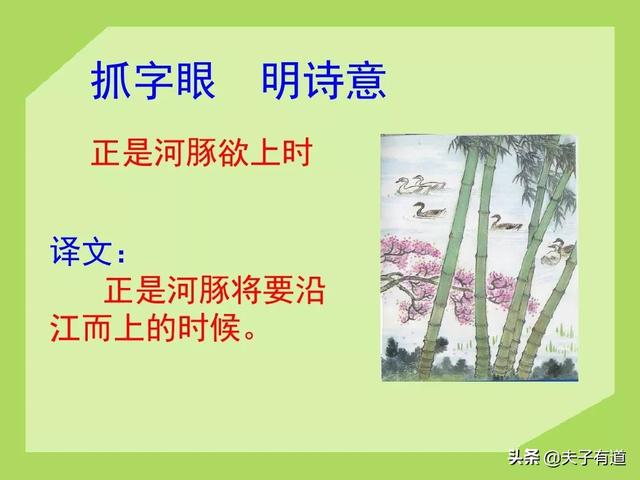 抓字眼　明诗意

正是河豚欲上时

译文：

正是河豚将要沿江而上的时候。

头条 @夫子有道